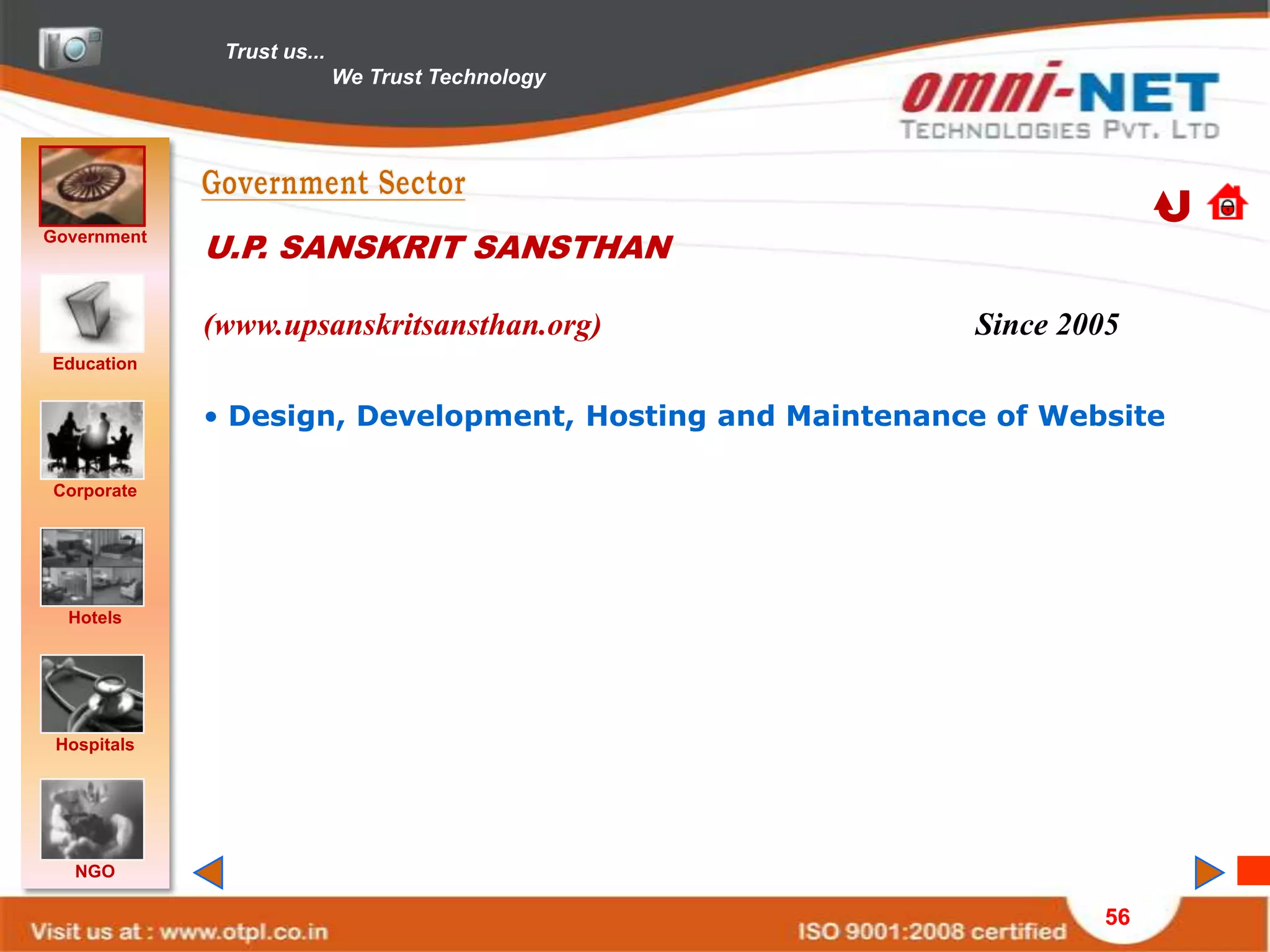 Trust us...
We Trust Technology

omni-NET
TECHNOLOGIES PVT. LTD

Government

Education

Corporate

Hotels

Hospitals

NGO

Government Sector

U.P. SANSKRIT SANSTHAN

(www.upsanskritsansthan.org)

Since 2005

• Design, Development, Hosting and Maintenance of Website

Visit us at : www.otpl.co.in

ISO 9001:2008 certified

56